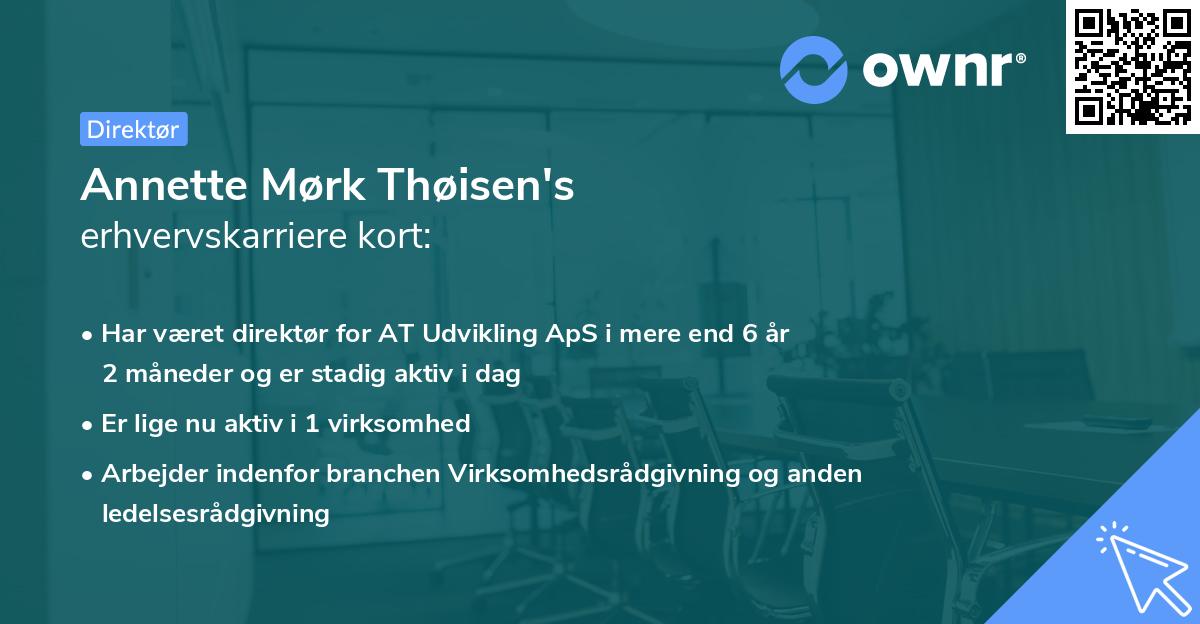 ownr®

Direktør

Annette Mørk Thøisen's
erhvervskarriere kort:

• Har været direktør for AT Udvikling ApS i mere end 6 år 2 måneder og er stadig aktiv i dag

• Er lige nu aktiv i 1 virksomhed

• Arbejder indenfor branchen Virksomhedsrådgivning og anden ledelsesrådgivning